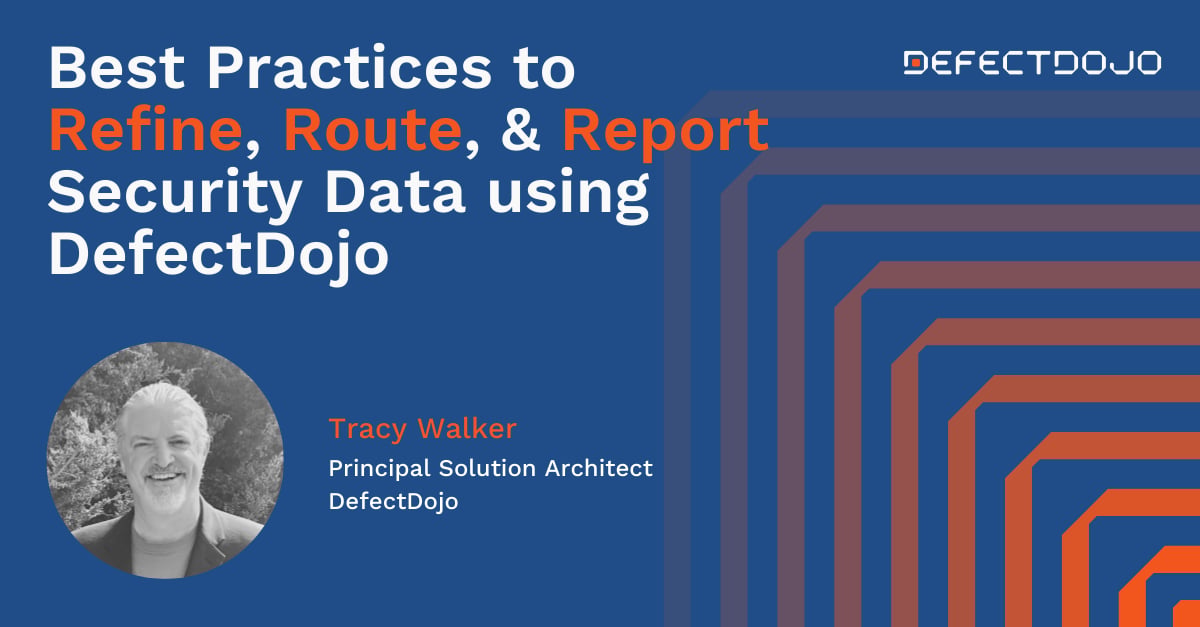 Best Practices to Refine, Route, & Report Security Data using DefectDojo

DEFECTDOJO

Tracy Walker

Principal Solution Architect
DefectDojo